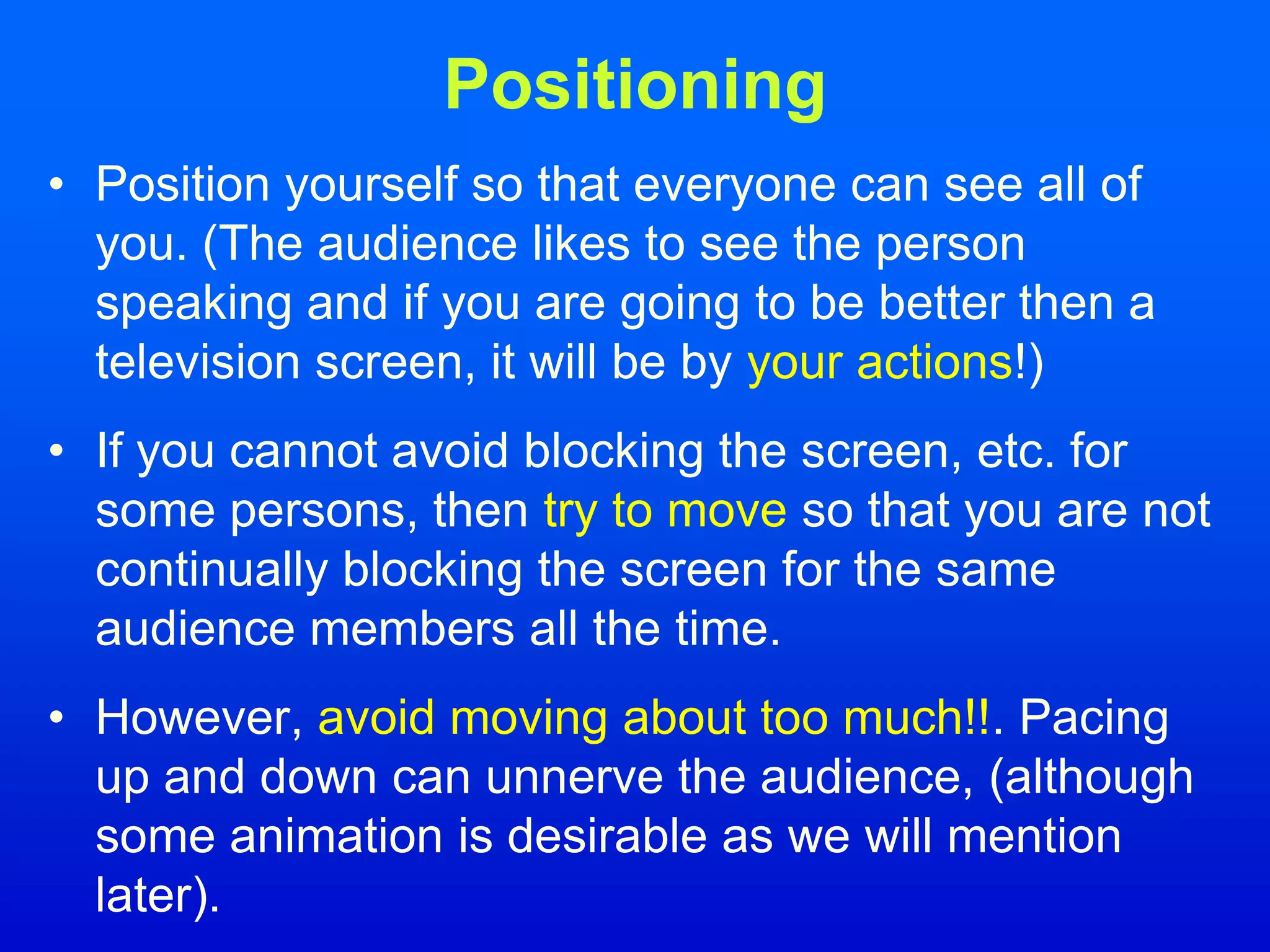 Positioning

• Position yourself so that everyone can see all of you. (The audience likes to see the person speaking and if you are going to be better then a television screen, it will be by your actions!)

• If you cannot avoid blocking the screen, etc. for some persons, then try to move so that you are not continually blocking the screen for the same audience members all the time.

• However, avoid moving about too much!!. Pacing up and down can unnerve the audience, (although some animation is desirable as we will mention later).